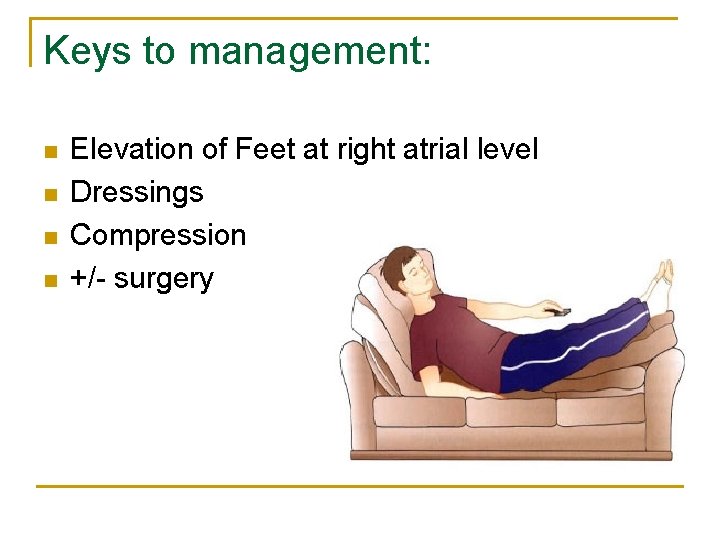 Keys to management:

- Elevation of Feet at right atrial level
- Dressings
- Compression
- +/- surgery